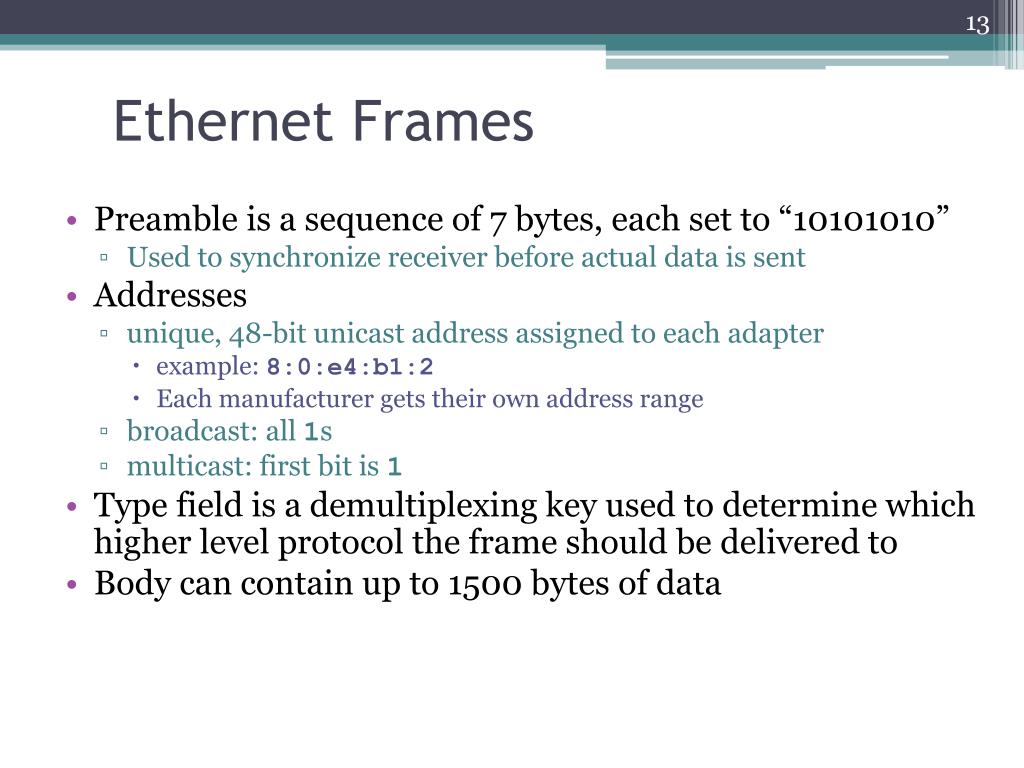 13

Ethernet Frames

• Preamble is a sequence of 7 bytes, each set to “10101010”
 ▫ Used to synchronize receiver before actual data is sent
• Addresses
 ▫ unique, 48-bit unicast address assigned to each adapter
  • example: 8:0:e4:b1:2
  • Each manufacturer gets their own address range
 ▫ broadcast: all 1s
 ▫ multicast: first bit is 1
• Type field is a demultiplexing key used to determine which higher level protocol the frame should be delivered to
• Body can contain up to 1500 bytes of data